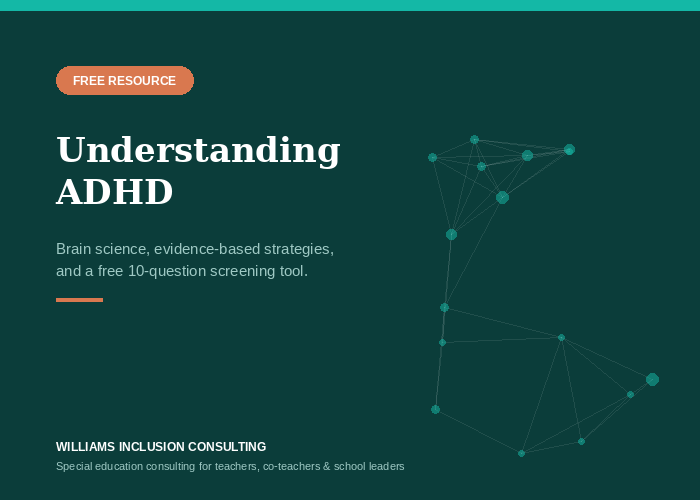 FREE RESOURCE

Understanding ADHD

Brain science, evidence-based strategies, and a free 10-question screening tool.

WILLIAMS INCLUSION CONSULTING

Special education consulting for teachers, co-teachers & school leaders